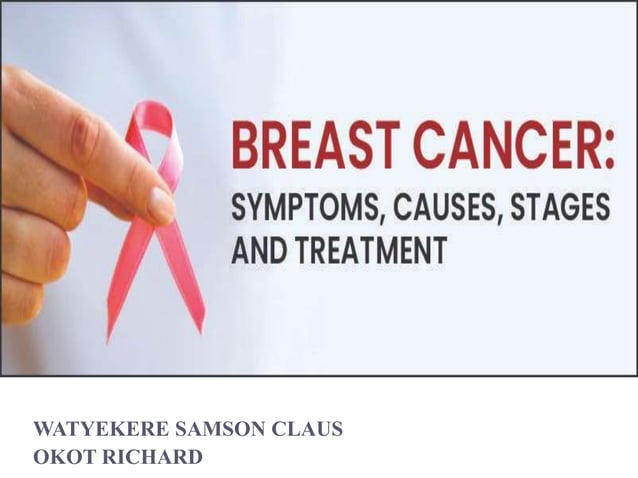 BREAST CANCER:
SYMPTOMS, CAUSES, STAGES AND TREATMENT

WATYEKERE SAMSON CLAUS
OKOT RICHARD